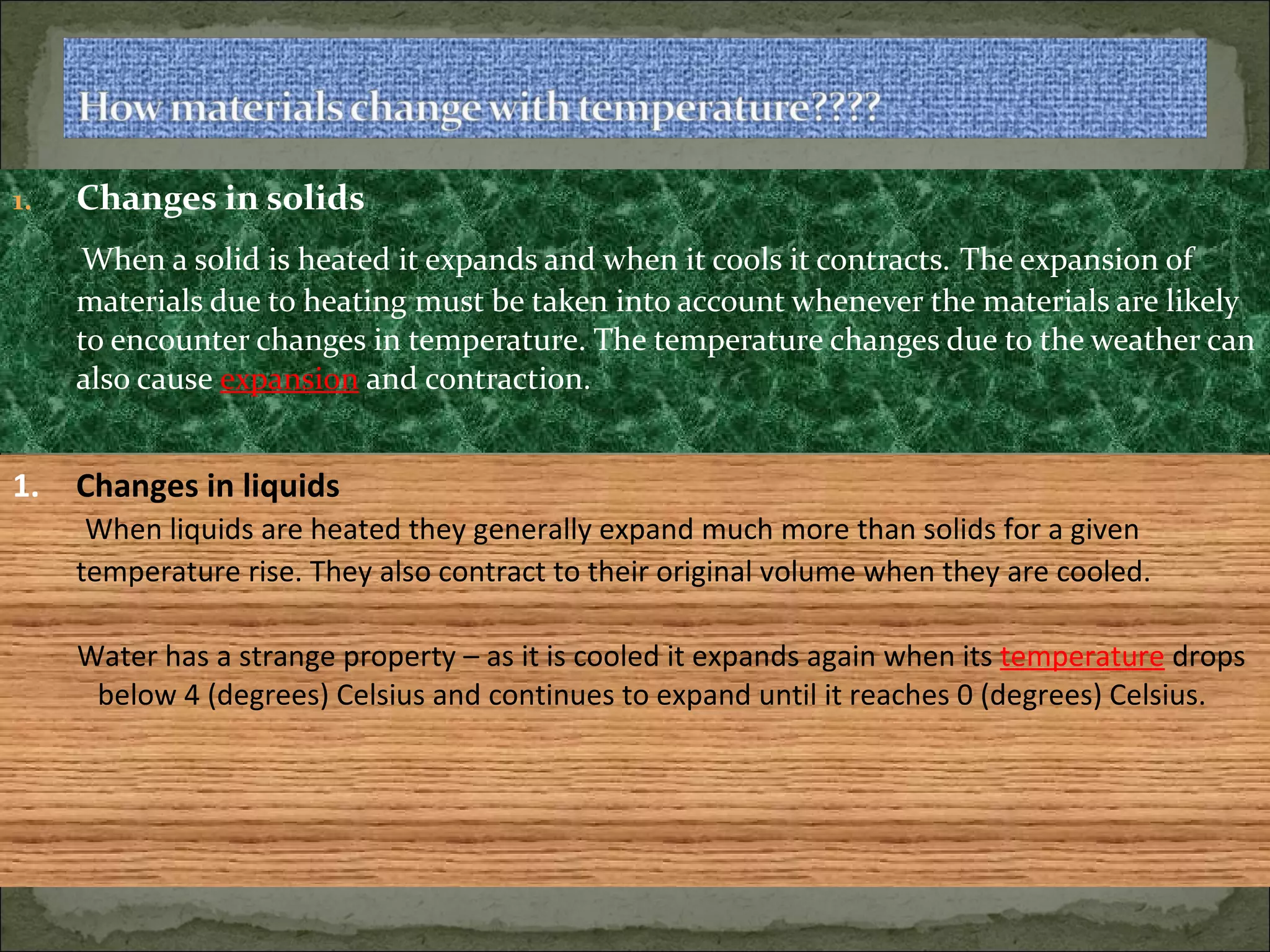 How materials change with temperature????

1. Changes in solids

When a solid is heated it expands and when it cools it contracts. The expansion of materials due to heating must be taken into account whenever the materials are likely to encounter changes in temperature. The temperature changes due to the weather can also cause expansion and contraction.

1. Changes in liquids

When liquids are heated they generally expand much more than solids for a given temperature rise. They also contract to their original volume when they are cooled.

Water has a strange property – as it is cooled it expands again when its temperature drops below 4 (degrees) Celsius and continues to expand until it reaches 0 (degrees) Celsius.